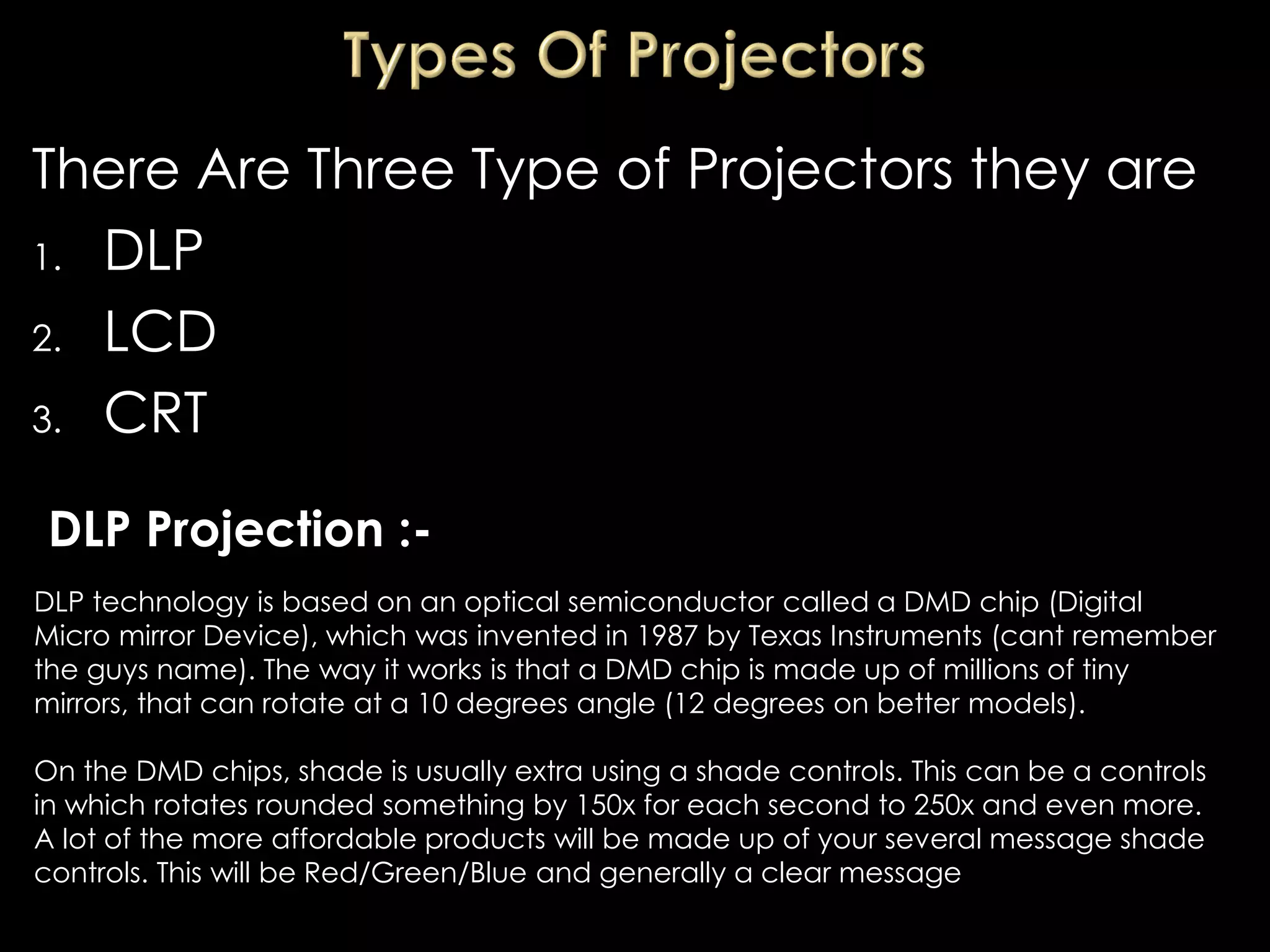 Types Of Projectors

There Are Three Type of Projectors they are

1. DLP
2. LCD
3. CRT

DLP Projection :-

DLP technology is based on an optical semiconductor called a DMD chip (Digital Micro mirror Device), which was invented in 1987 by Texas Instruments (cant remember the guys name). The way it works is that a DMD chip is made up of millions of tiny mirrors, that can rotate at a 10 degrees angle (12 degrees on better models).

On the DMD chips, shade is usually extra using a shade controls. This can be a controls in which rotates rounded something by 150x for each second to 250x and even more. A lot of the more affordable products will be made up of your several message shade controls. This will be Red/Green/Blue and generally a clear message